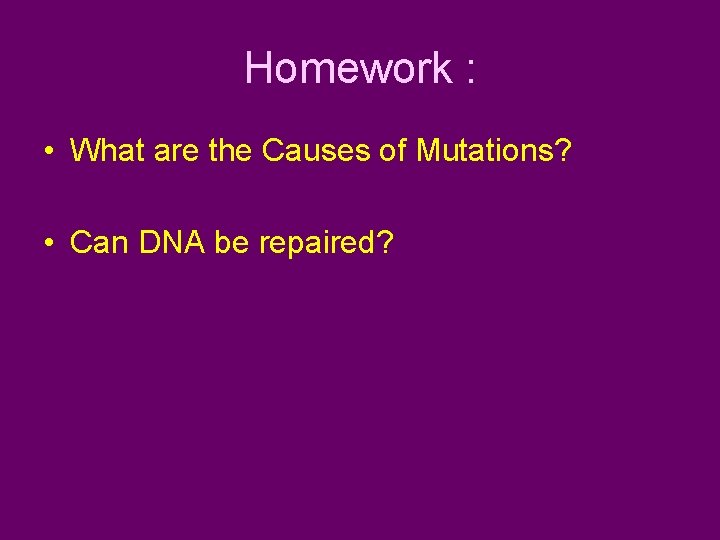 Homework :

• What are the Causes of Mutations?

• Can DNA be repaired?